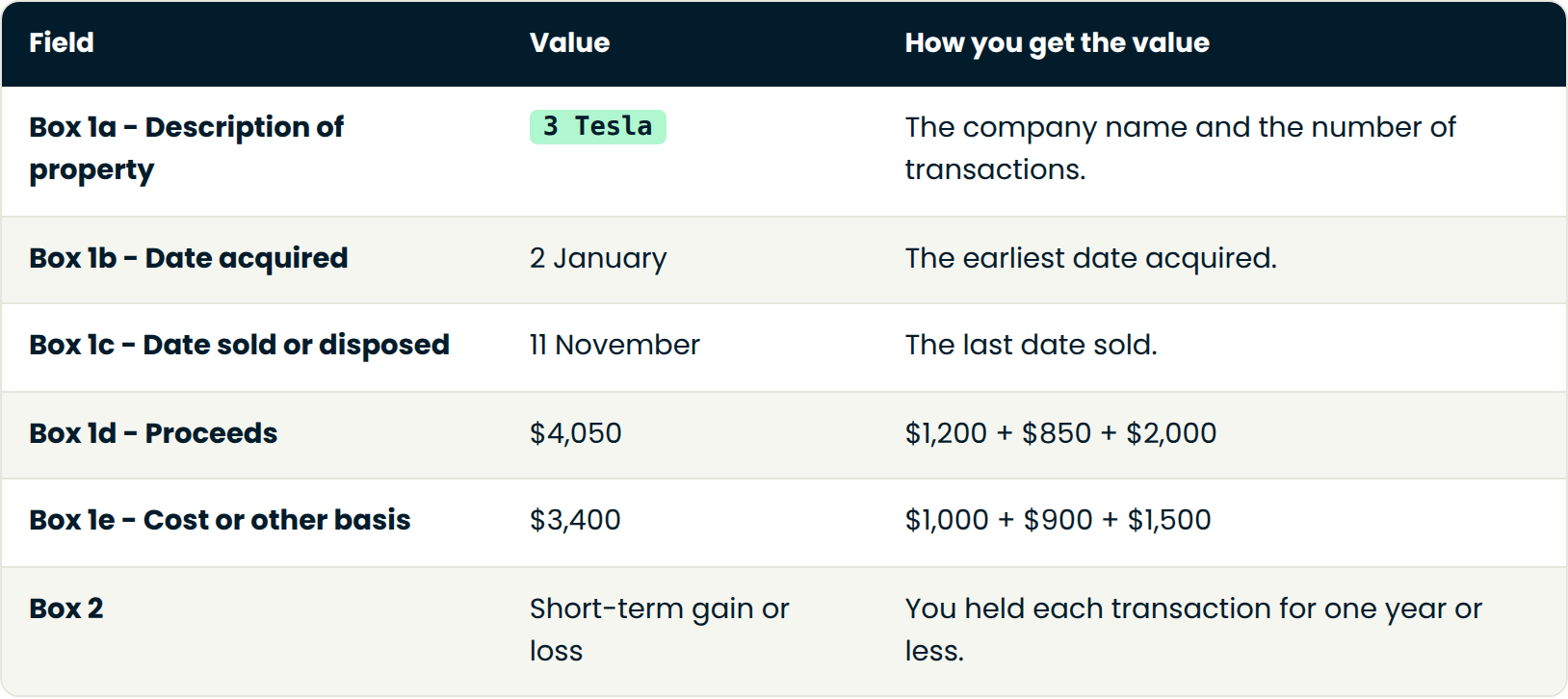 | Field | Value | How you get the value |
|---|---|---|
| Box 1a - Description of property | 3 Tesla | The company name and the number of transactions. |
| Box 1b - Date acquired | 2 January | The earliest date acquired. |
| Box 1c - Date sold or disposed | 11 November | The last date sold. |
| Box 1d - Proceeds | $4,050 | $1,200 + $850 + $2,000 |
| Box 1e - Cost or other basis | $3,400 | $1,000 + $900 + $1,500 |
| Box 2 | Short-term gain or loss | You held each transaction for one year or less. |